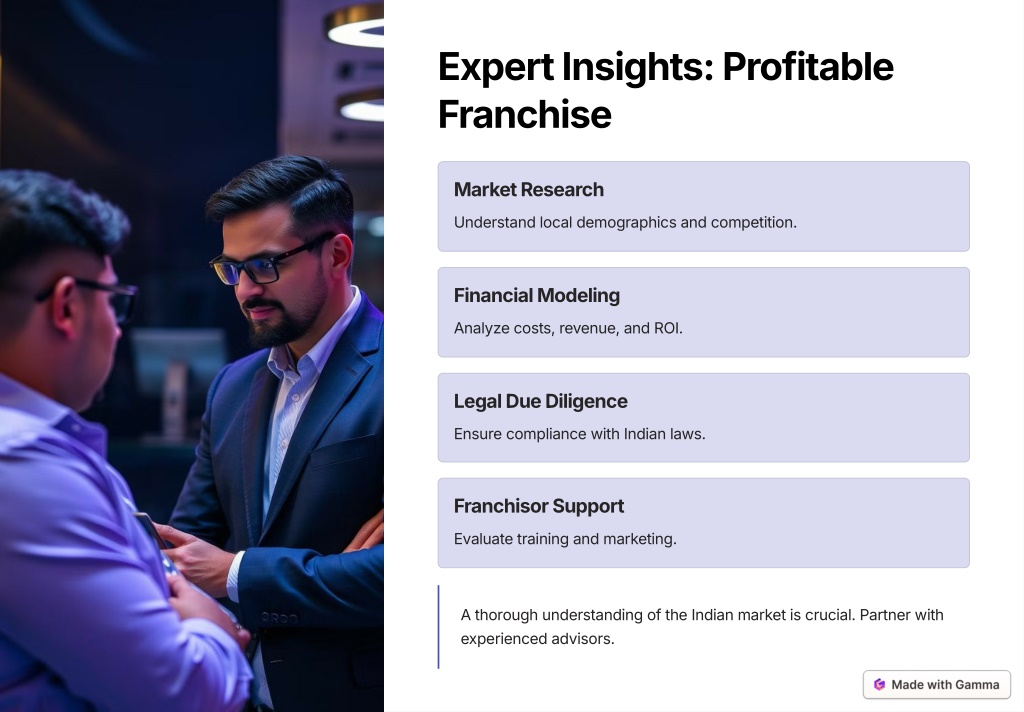 Expert Insights: Profitable Franchise

Market Research

Understand local demographics and competition.

Financial Modeling

Analyze costs, revenue, and ROI.

Legal Due Diligence

Ensure compliance with Indian laws.

Franchisor Support

Evaluate training and marketing.

A thorough understanding of the Indian market is crucial. Partner with experienced advisors.

Made with Gamma